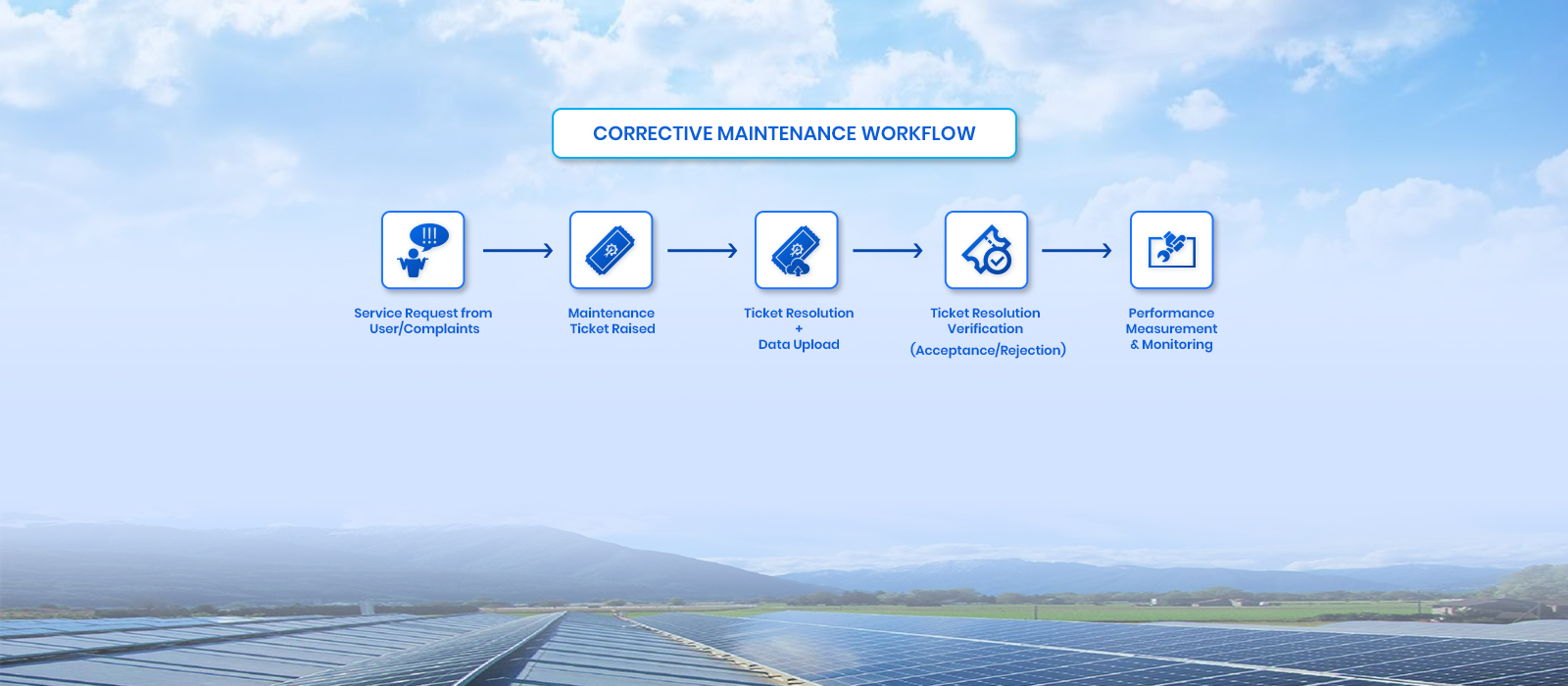 CORRECTIVE MAINTENANCE WORKFLOW

!!!

Service Request from User/Complaints

Maintenance Ticket Raised

Ticket Resolution
+
Data Upload

Ticket Resolution Verification
(Acceptance/Rejection)

Performance Measurement & Monitoring